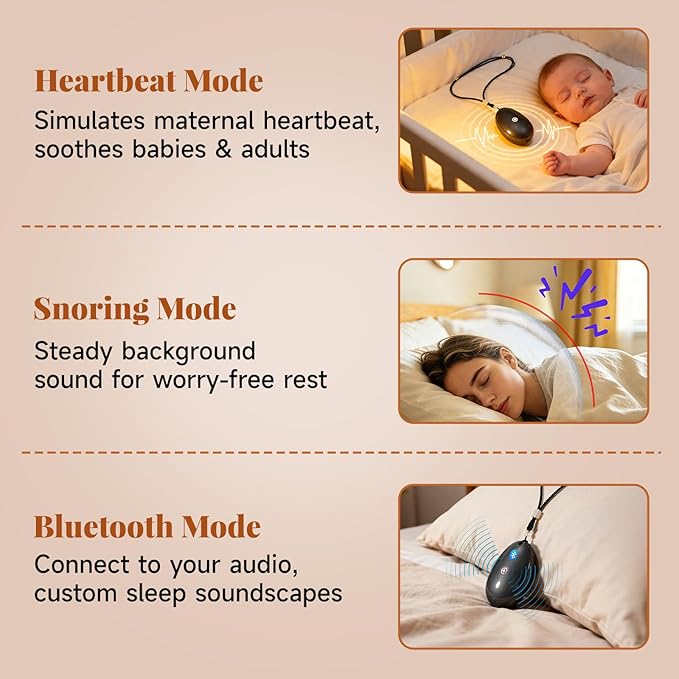 Heartbeat Mode
Simulates maternal heartbeat, soothes babies & adults

Snoring Mode
Steady background sound for worry-free rest

Bluetooth Mode
Connect to your audio, custom sleep soundscapes